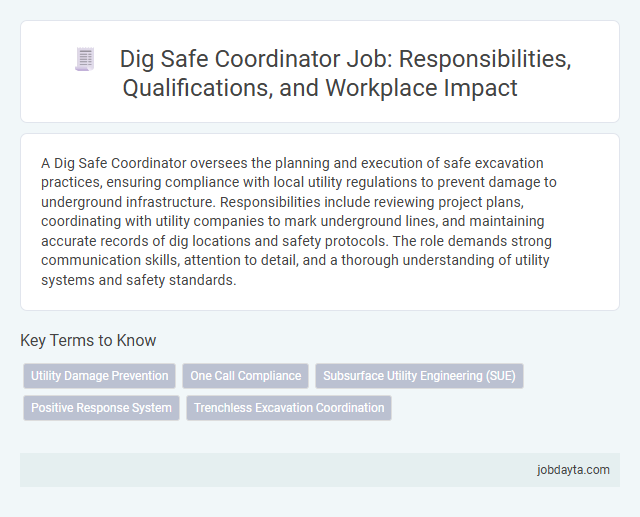 Dig Safe Coordinator Job: Responsibilities, Qualifications, and Workplace Impact

A Dig Safe Coordinator oversees the planning and execution of safe excavation practices, ensuring compliance with local utility regulations to prevent damage to underground infrastructure. Responsibilities include reviewing project plans, coordinating with utility companies to mark underground lines, and maintaining accurate records of dig locations and safety protocols. The role demands strong communication skills, attention to detail, and a thorough understanding of utility systems and safety standards.

Key Terms to Know

Utility Damage Prevention

One Call Compliance

Subsurface Utility Engineering (SUE)

Positive Response System

Trenchless Excavation Coordination

jobdayta.com